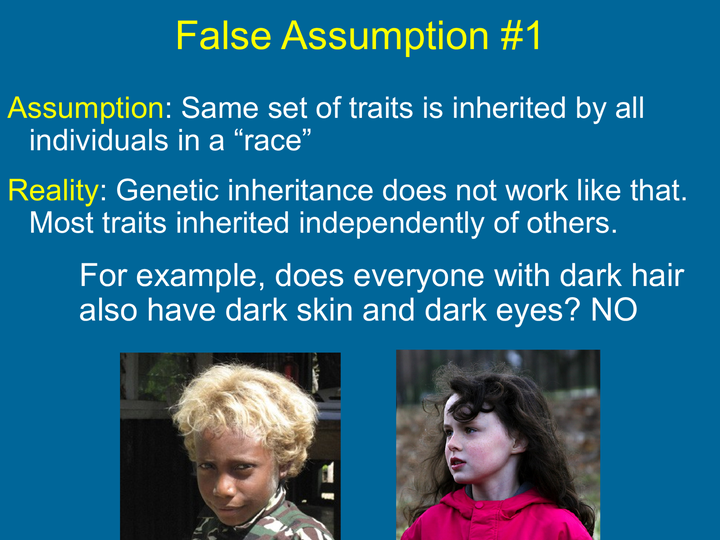 False Assumption #1

Assumption: Same set of traits is inherited by all individuals in a “race”

Reality: Genetic inheritance does not work like that. Most traits inherited independently of others.

For example, does everyone with dark hair also have dark skin and dark eyes? NO